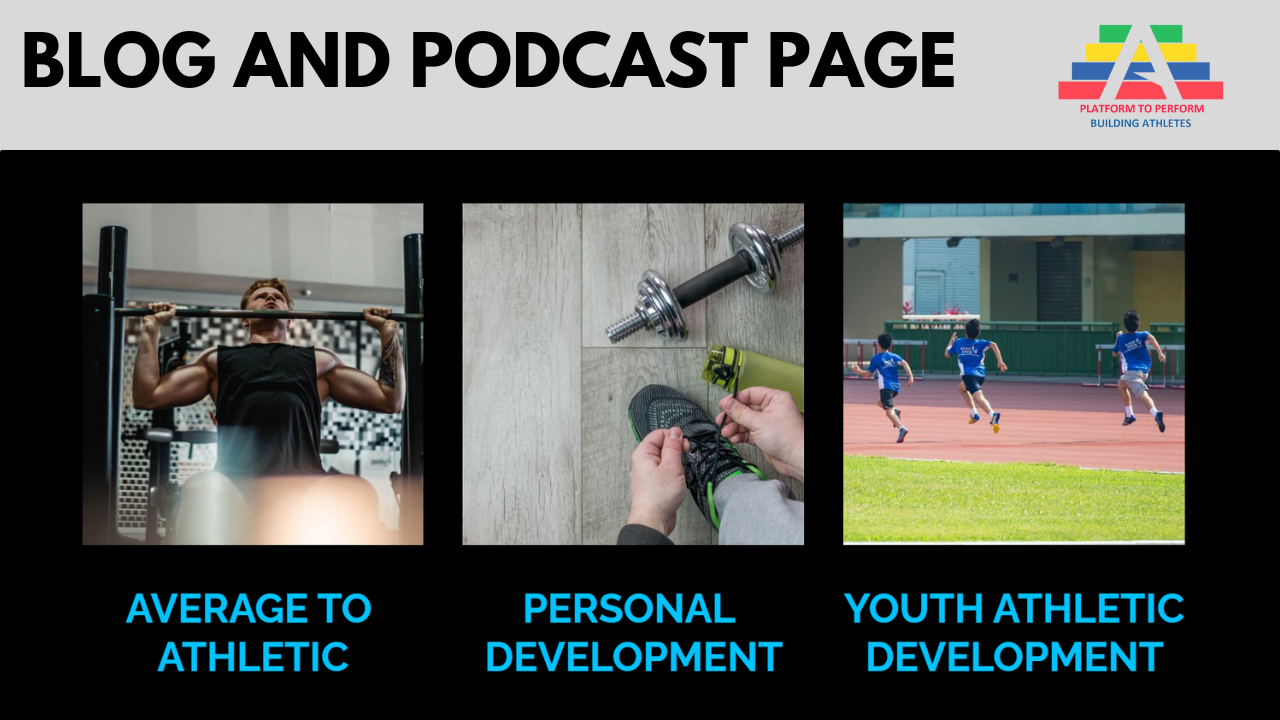 BLOG AND PODCAST PAGE

PLATFORM TO PERFORM
BUILDING ATHLETES

AVERAGE TO ATHLETIC

PERSONAL DEVELOPMENT

YOUTH ATHLETIC DEVELOPMENT